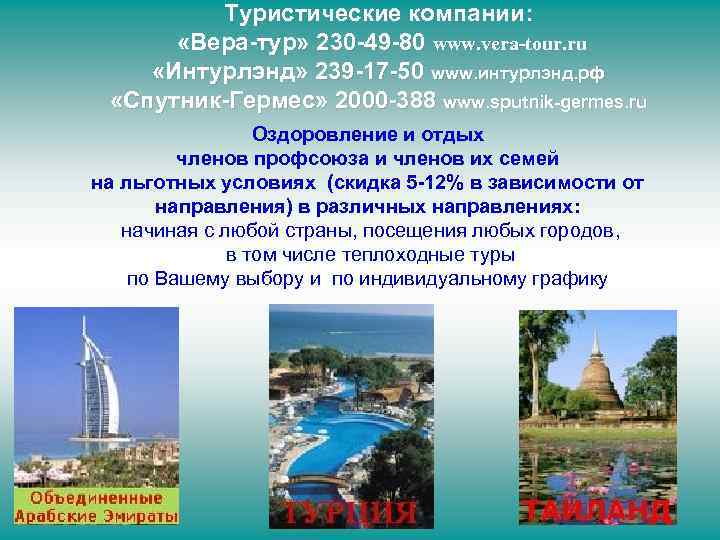 Туристические компании:
«Вера-тур» 230-49-80 www.vera-tour.ru
«Интурлэнд» 239-17-50 www.интурлэнд.рф
«Спутник-Гермес» 2000-388 www.sputnik-germes.ru

Оздоровление и отдых
членов профсоюза и членов их семей
на льготных условиях (скидка 5-12% в зависимости от направления) в различных направлениях:
начиная с любой страны, посещения любых городов, в том числе теплоходные туры
по Вашему выбору и по индивидуальному графику

Объединенные Арабские Эмираты

ТУРЦИЯ

ТАЙЛАНД